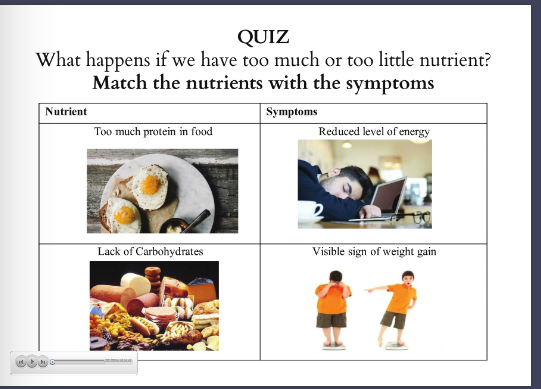 QUIZ

What happens if we have too much or too little nutrient?

Match the nutrients with the symptoms

| Nutrient | Symptoms |
|---|---|
| Too much protein in food | Reduced level of energy |
| Lack of Carbohydrates | Visible sign of weight gain |